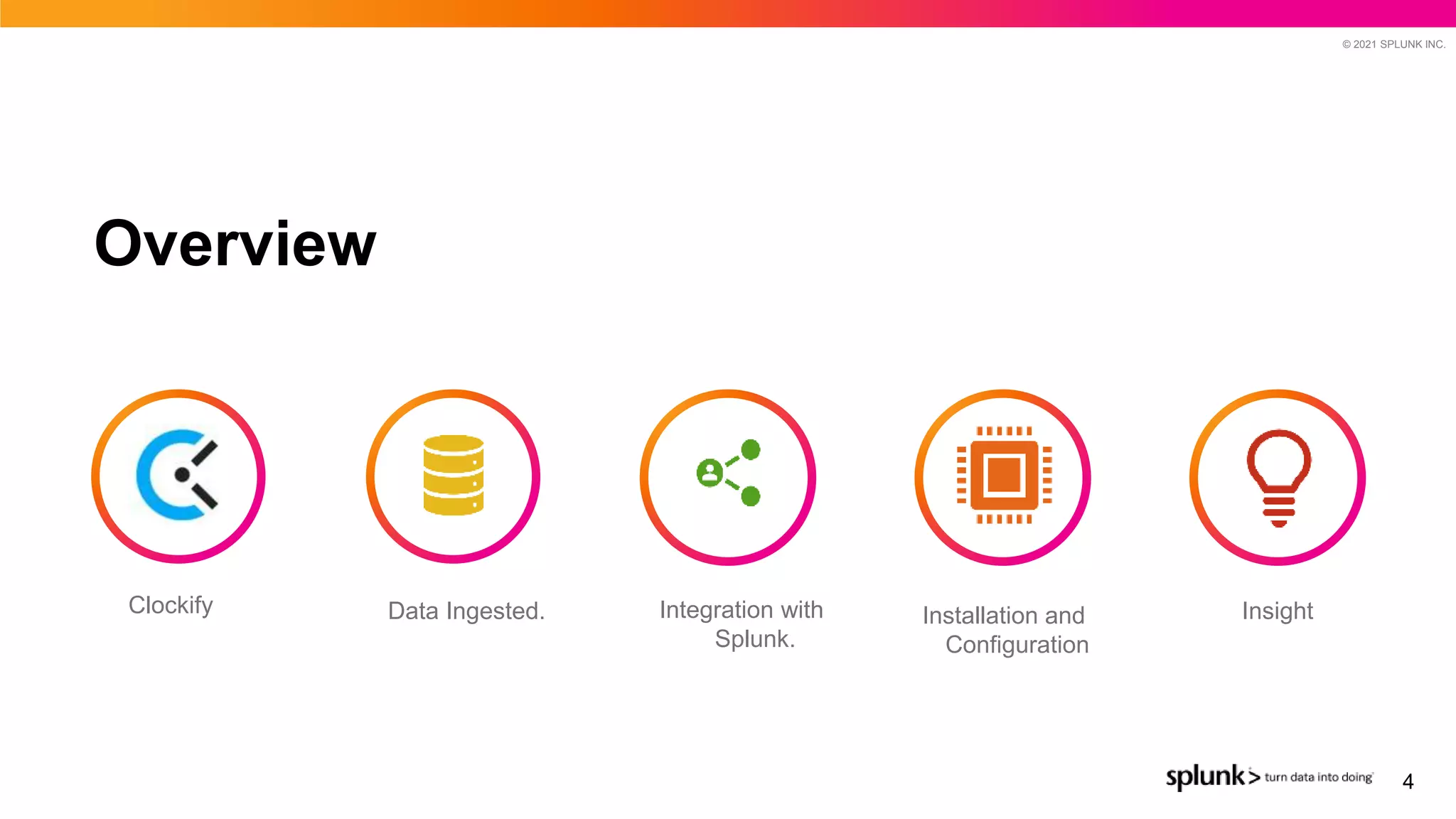 © 2021 SPLUNK INC.

Overview

Clockify

Data Ingested.

Integration with Splunk.

Installation and Configuration

Insight

splunk> turn data into doing

4